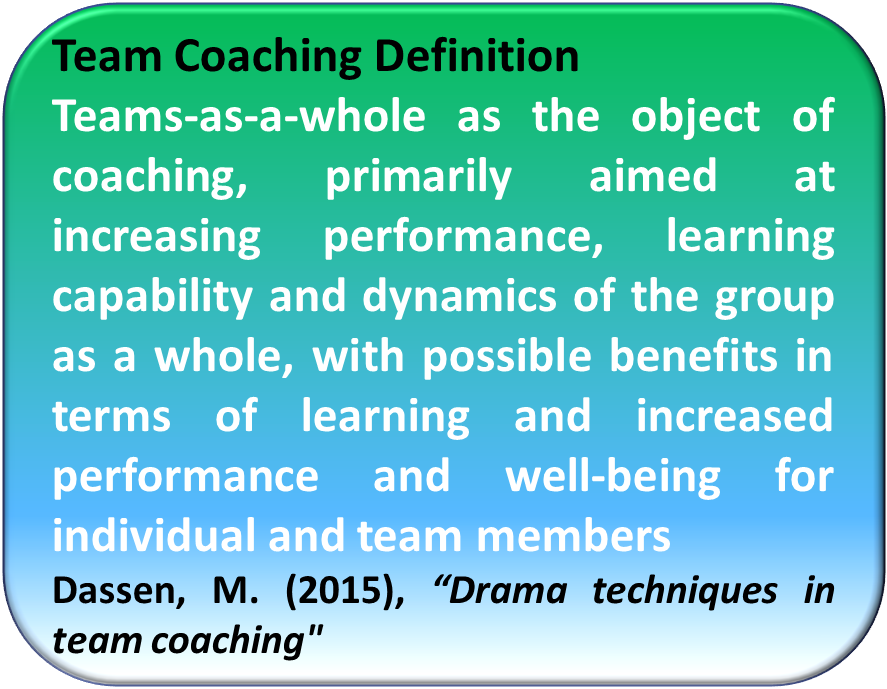 Team Coaching Definition

Teams-as-a-whole as the object of coaching, primarily aimed at increasing performance, learning capability and dynamics of the group as a whole, with possible benefits in terms of learning and increased performance and well-being for individual and team members

Dassen, M. (2015), “Drama techniques in team coaching"